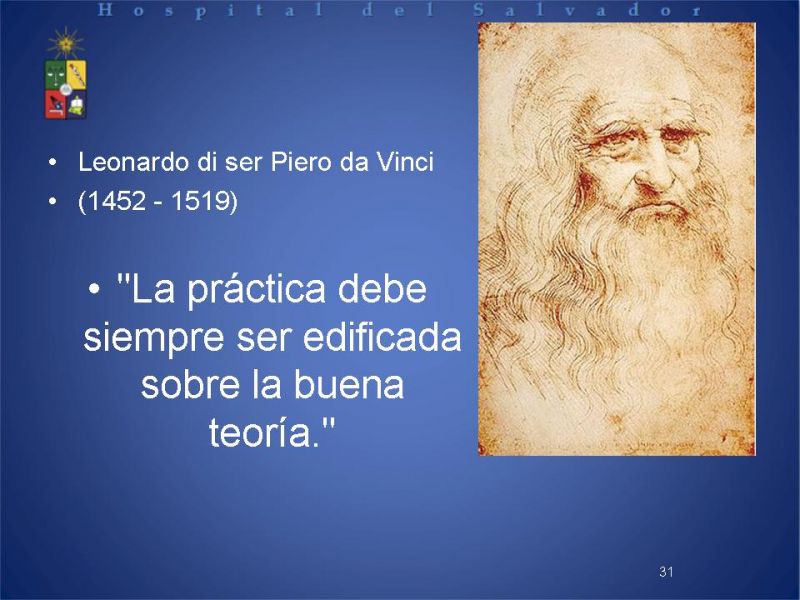 Hospital del Salvador

• Leonardo di ser Piero da Vinci
• (1452 - 1519)

• "La práctica debe siempre ser edificada sobre la buena teoría."

31